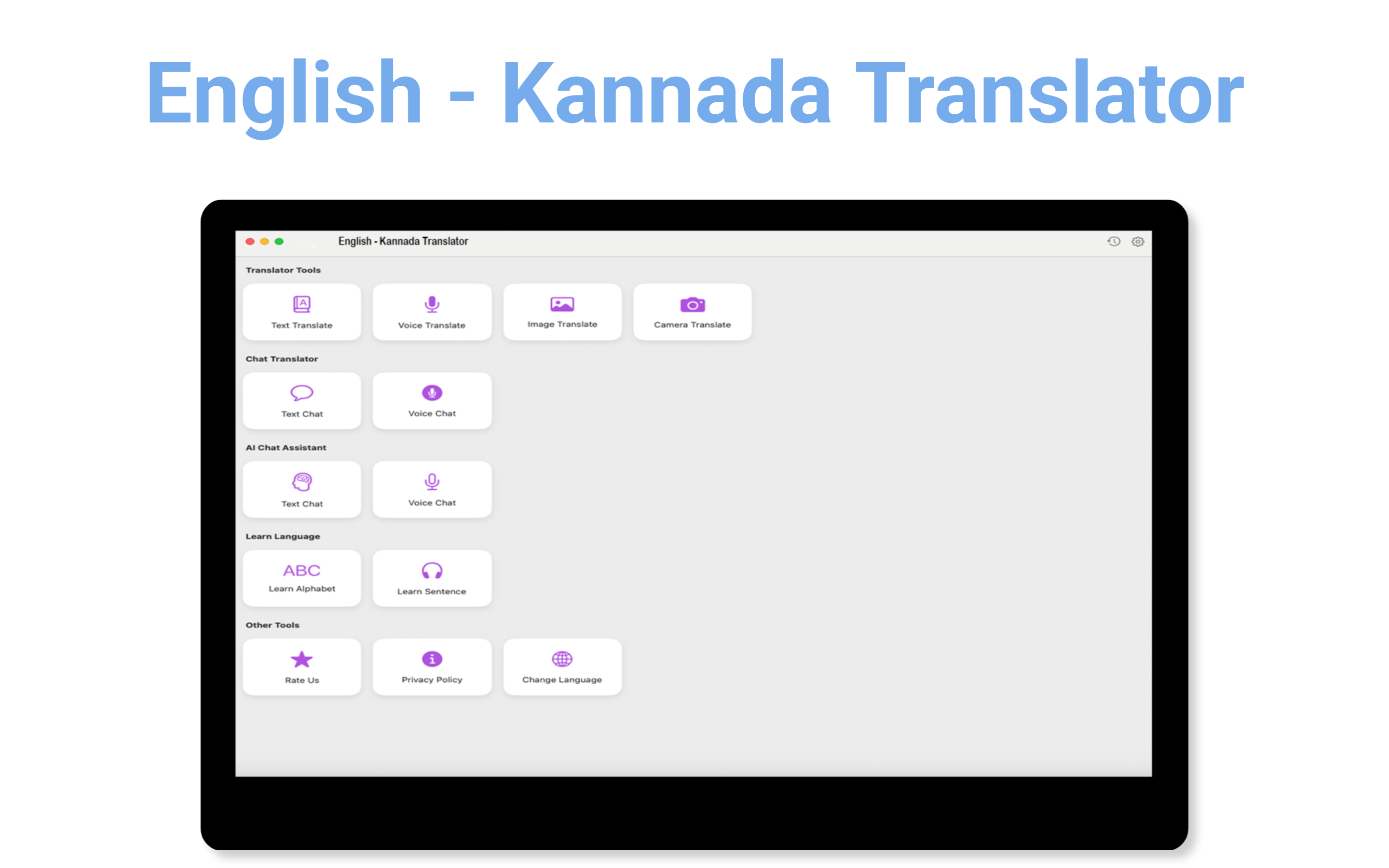 English - Kannada Translator

English - Kannada Translator

Translator Tools

Text Translate

Voice Translate

Image Translate

Camera Translate

Chat Translator

Text Chat

Voice Chat

AI Chat Assistant

Text Chat

Voice Chat

Learn Language

ABC
Learn Alphabet

Learn Sentence

Other Tools

Rate Us

Privacy Policy

Change Language